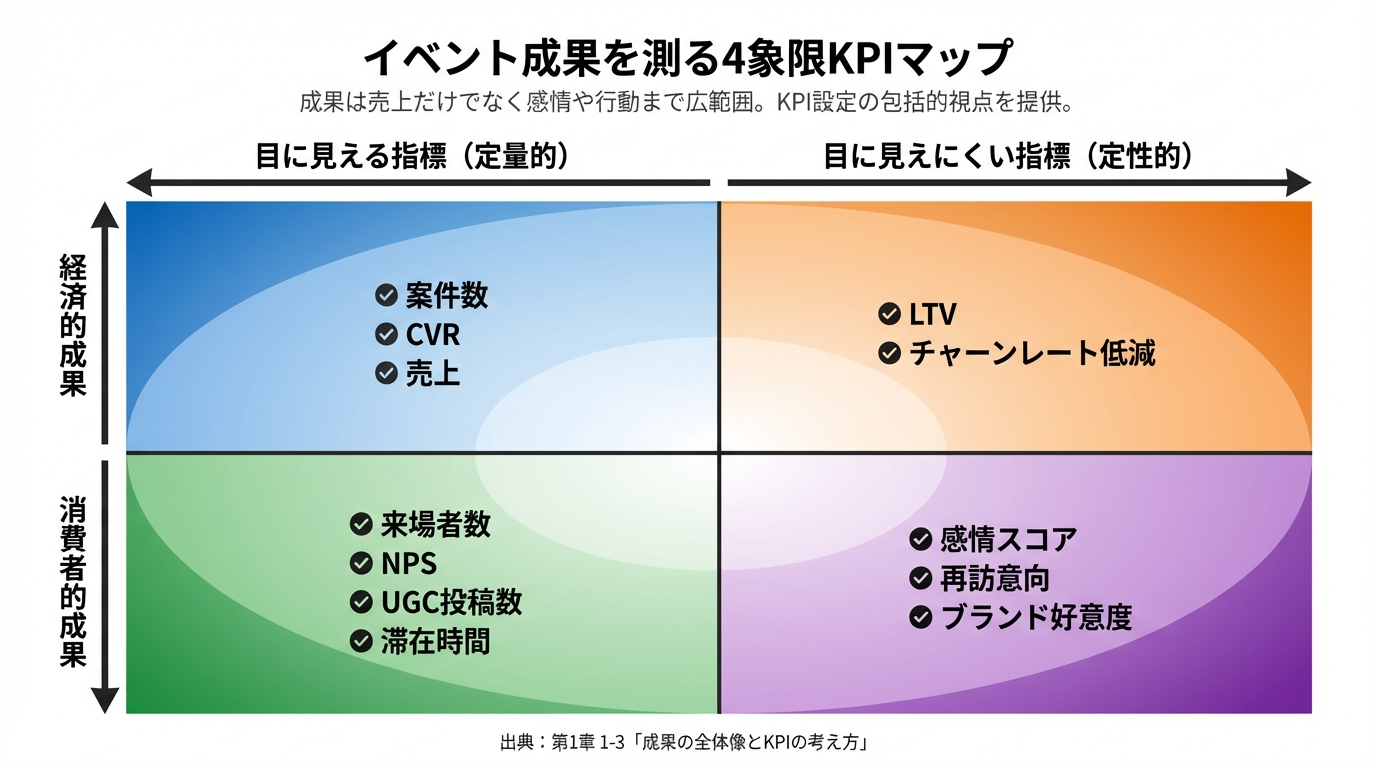 イベント成果を測る4象限KPIマップ

成果は売上だけでなく感情や行動まで広範囲。KPI設定の包括的視点を提供。

目に見える指標（定量的）

目に見えにくい指標（定性的）

経済的成果

消費者的成果

案件数
CVR
売上

LTV
チャーンレート低減

来場者数
NPS
UGC投稿数
滞在時間

感情スコア
再訪意向
ブランド好意度

出典：第1章 1-3「成果の全体像とKPIの考え方」